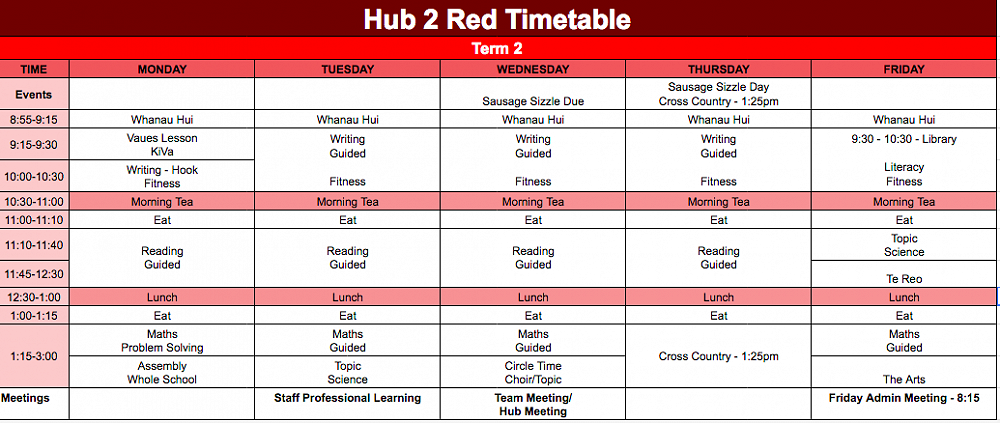 Hub 2 Red Timetable

Term 2

| TIME | MONDAY | TUESDAY | WEDNESDAY | THURSDAY | FRIDAY |
|---|---|---|---|---|---|
| Events | | | Sausage Sizzle Due | Sausage Sizzle Day Cross Country - 1:25pm | |
| 8:55-9:15 | Whanau Hui | Whanau Hui | Whanau Hui | Whanau Hui | Whanau Hui |
| 9:15-9:30 | Vaues Lesson KiVa | Writing Guided | Writing Guided | Writing Guided | 9:30 - 10:30 - Library |
| 10:00-10:30 | Writing - Hook Fitness | Fitness | Fitness | Fitness | Literacy Fitness |
| 10:30-11:00 | Morning Tea | Morning Tea | Morning Tea | Morning Tea | Morning Tea |
| 11:00-11:10 | Eat | Eat | Eat | Eat | Eat |
| 11:10-11:40 | Reading Guided | Reading Guided | Reading Guided | Reading Guided | Topic Science |
| 11:45-12:30 | | | | | Te Reo |
| 12:30-1:00 | Lunch | Lunch | Lunch | Lunch | Lunch |
| 1:00-1:15 | Eat | Eat | Eat | Eat | Eat |
| 1:15-3:00 | Maths Problem Solving | Maths Guided | Maths Guided | Cross Country - 1:25pm | Maths Guided |
| | Assembly Whole School | Topic Science | Circle Time Choir/Topic | | The Arts |
| Meetings | | Staff Professional Learning | Team Meeting/ Hub Meeting | | Friday Admin Meeting - 8:15 |